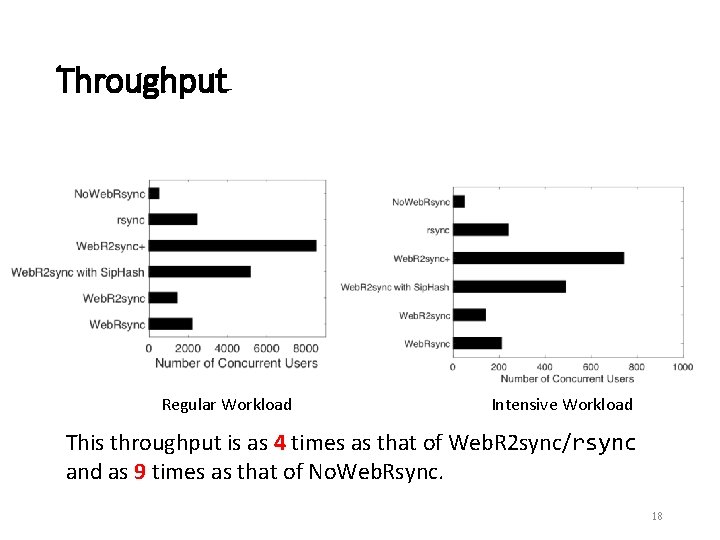 Throughput

NoWebRsync
rsync
WebR2sync+
WebR2sync with SipHash
WebR2sync
WebRsync
0 2000 4000 6000 8000
Number of Concurrent Users

Regular Workload

NoWebRsync
rsync
WebR2sync+
WebR2sync with SipHash
WebR2sync
WebRsync
0 200 400 600 800 1000
Number of Concurrent Users

Intensive Workload

This throughput is as 4 times as that of WebR2sync/rsync and as 9 times as that of NoWebRsync.

18